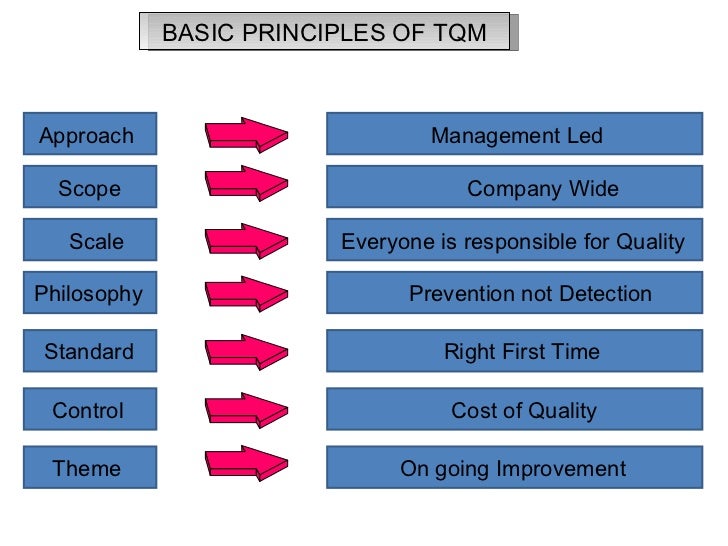 BASIC PRINCIPLES OF TQM

Approach
Management Led

Scope
Company Wide

Scale
Everyone is responsible for Quality

Philosophy
Prevention not Detection

Standard
Right First Time

Control
Cost of Quality

Theme
On going Improvement